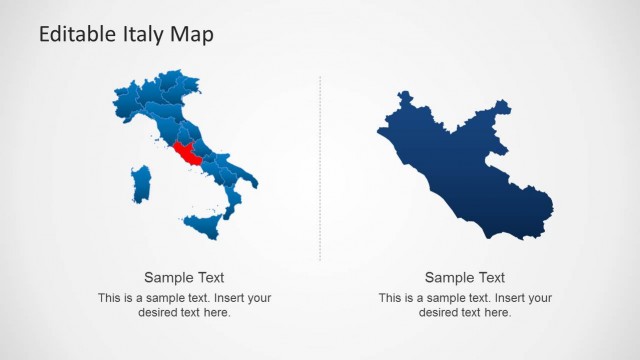 Editable Italy Map

Sample Text

This is a sample text. Insert your desired text here.

Sample Text

This is a sample text. Insert your desired text here.